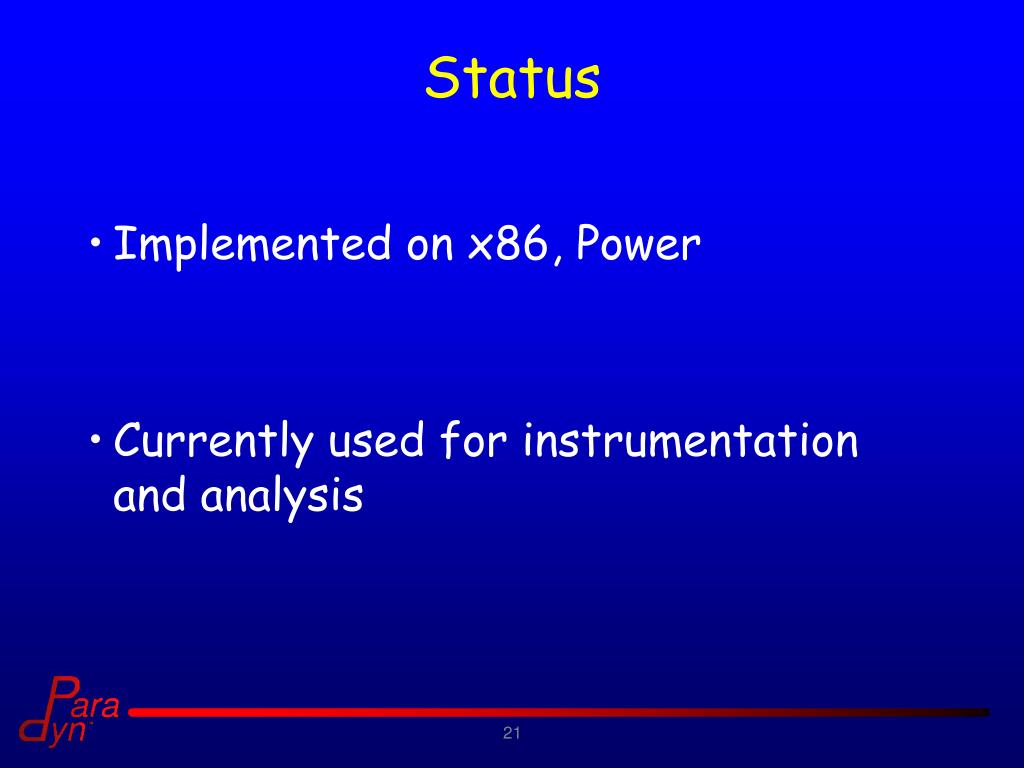 Status

• Implemented on x86, Power

• Currently used for instrumentation and analysis

Para
dyn

21